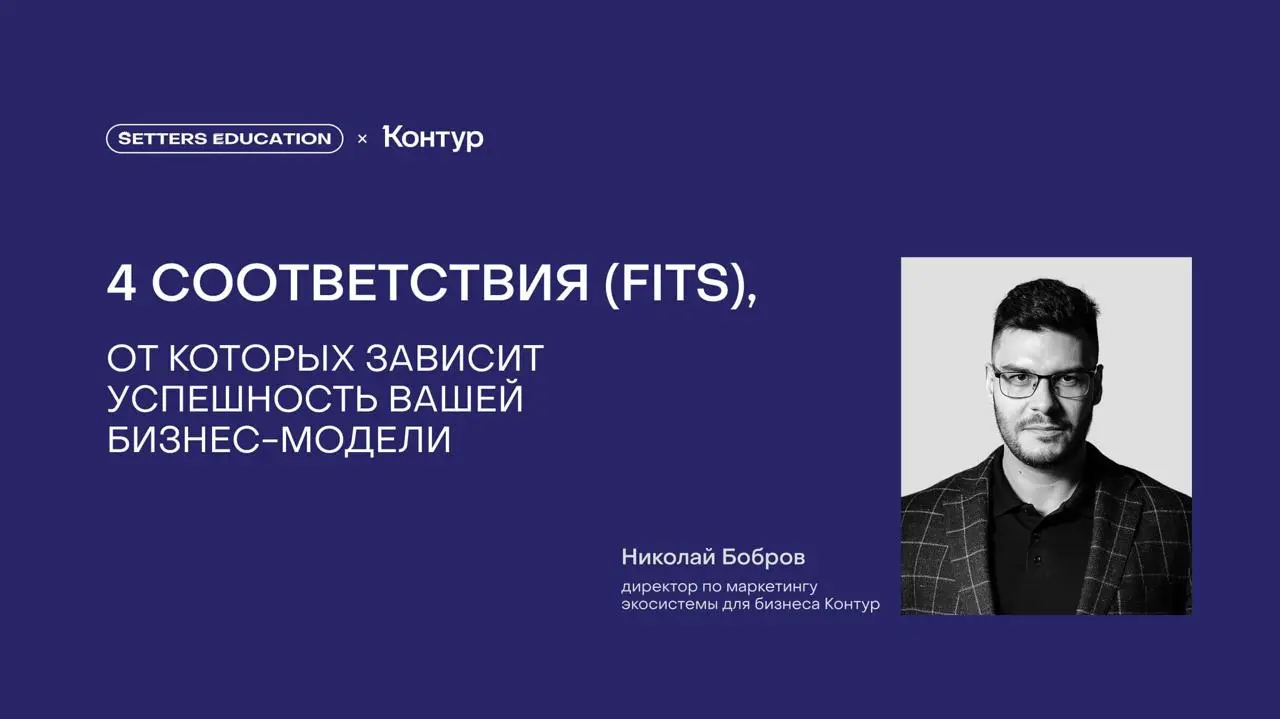 SETTERS EDUCATION × Контур

4 СООТВЕТСТВИЯ (FITS),

ОТ КОТОРЫХ ЗАВИСИТ УСПЕШНОСТЬ ВАШЕЙ БИЗНЕС-МОДЕЛИ

Николай Бобров

директор по маркетингу экосистемы для бизнеса Контур